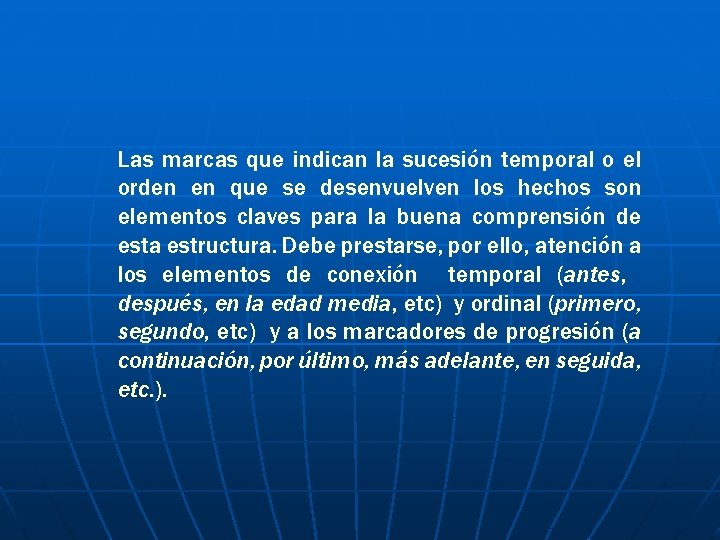 Las marcas que indican la sucesión temporal o el orden en que se desenvuelven los hechos son elementos claves para la buena comprensión de esta estructura. Debe prestarse, por ello, atención a los elementos de conexión temporal (antes, después, en la edad media, etc) y ordinal (primero, segundo, etc) y a los marcadores de progresión (a continuación, por último, más adelante, en seguida, etc.).